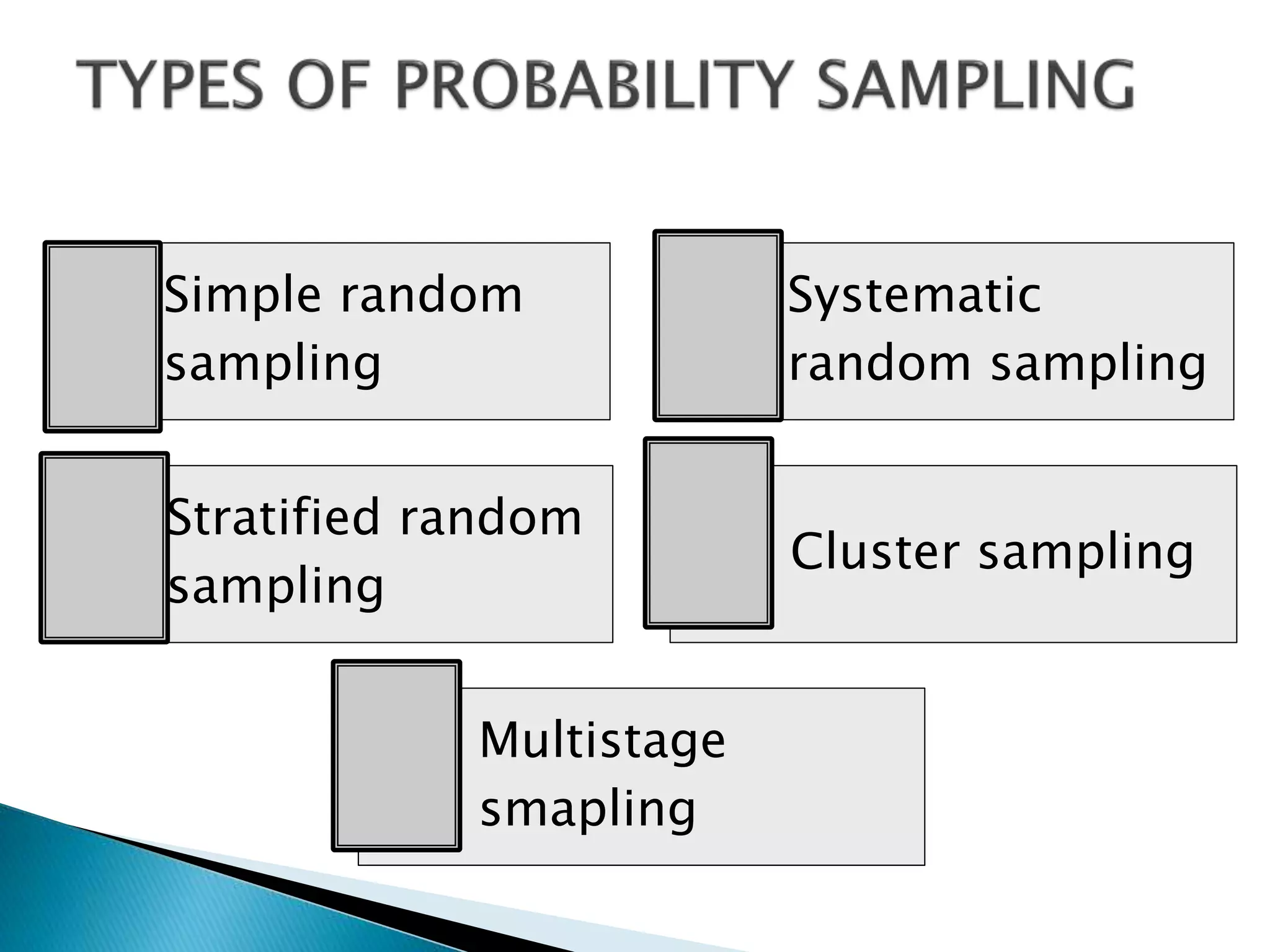 TYPES OF PROBABILITY SAMPLING

Simple random sampling

Systematic random sampling

Stratified random sampling

Cluster sampling

Multistage smapling